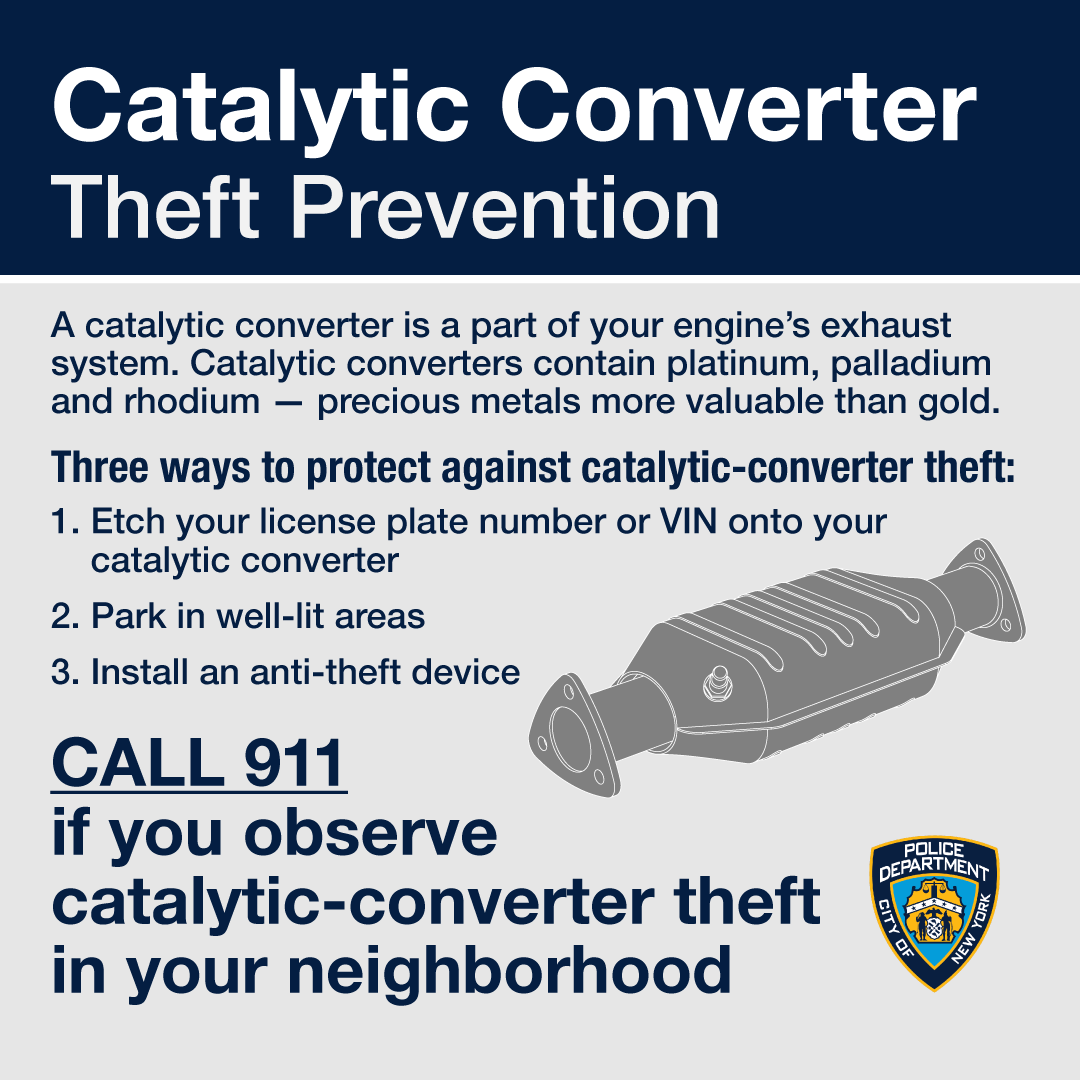 Catalytic Converter
Theft Prevention

A catalytic converter is a part of your engine's exhaust system. Catalytic converters contain platinum, palladium and rhodium — precious metals more valuable than gold.

Three ways to protect against catalytic-converter theft:

1. Etch your license plate number or VIN onto your catalytic converter

2. Park in well-lit areas

3. Install an anti-theft device

CALL 911
if you observe catalytic-converter theft in your neighborhood

POLICE DEPARTMENT CITY OF NEW YORK